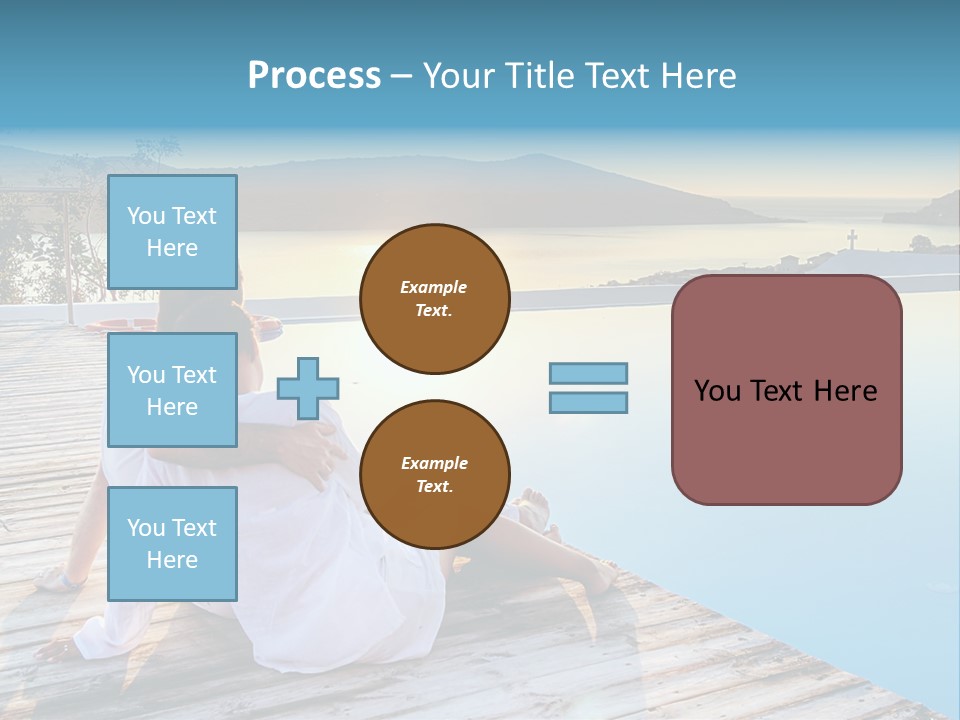 Process – Your Title Text Here

You Text Here

You Text Here

You Text Here

Example Text.

Example Text.

You Text Here